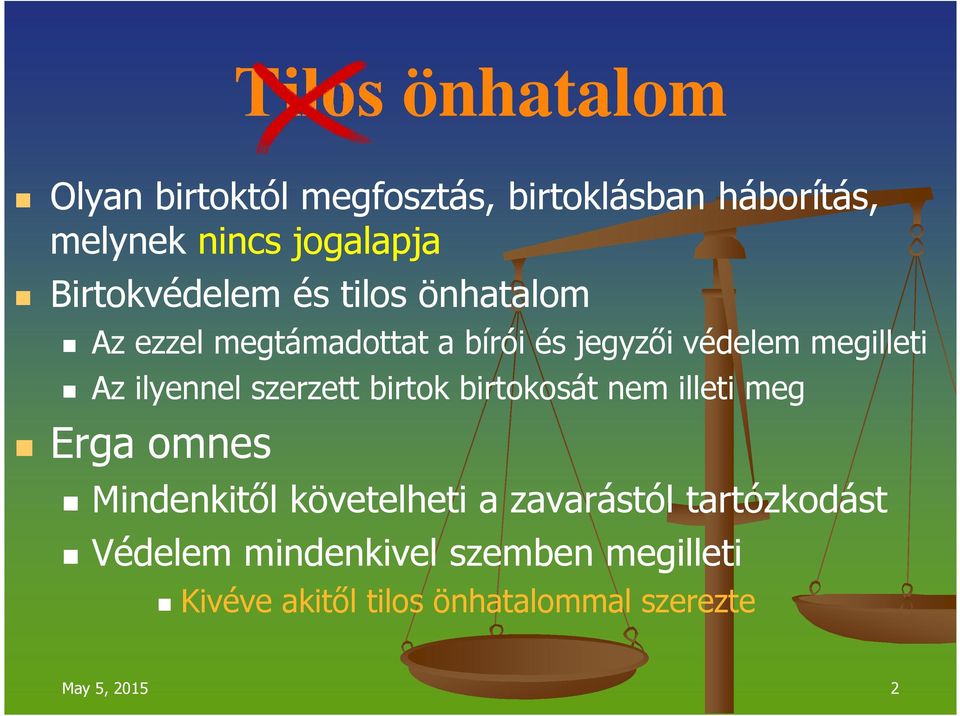 Tilos önhatalom

Olyan birtoktól megfosztás, birtoklásban háborítás, melynek nincs jogalapja

Birtokvédelem és tilos önhatalom

Az ezzel megtámadottat a bírói és jegyzői védelem megilleti

Az ilyennel szerzett birtok birtokosát nem illeti meg

Erga omnes

Mindenkitől követelheti a zavarástól tartózkodást

Védelem mindenkivel szemben megilleti

Kivéve akitől tilos önhatalommal szerezte

May 5, 2015

2